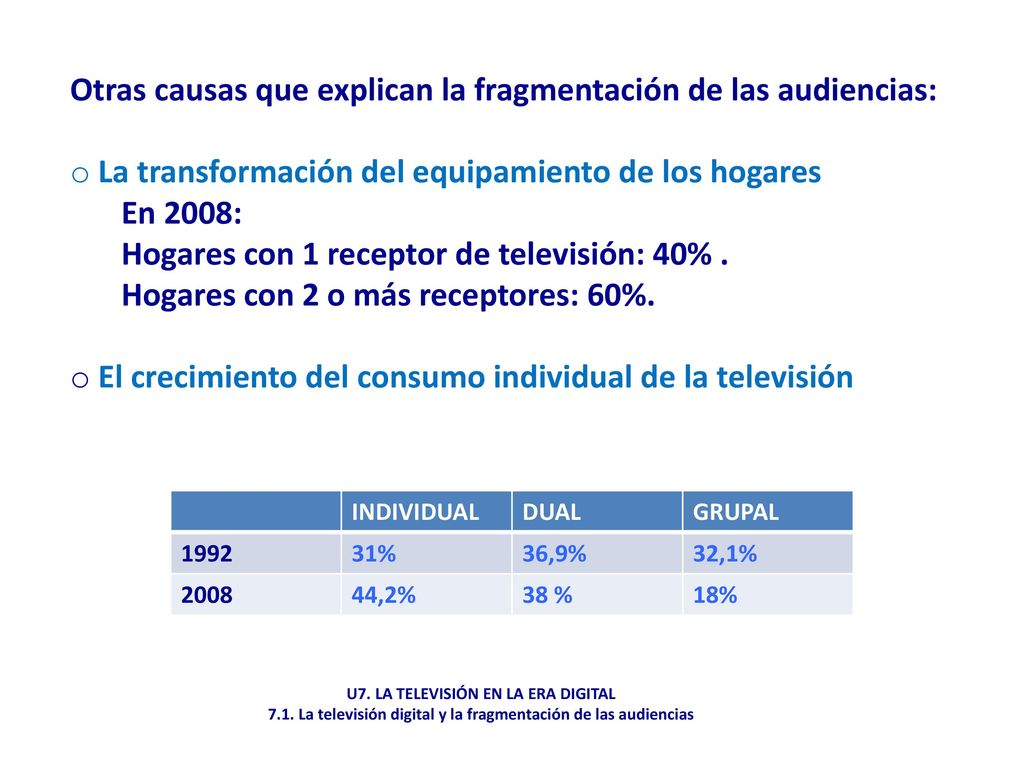 Otras causas que explican la fragmentación de las audiencias:

o La transformación del equipamiento de los hogares
En 2008:
Hogares con 1 receptor de televisión: 40% .
Hogares con 2 o más receptores: 60%.

o El crecimiento del consumo individual de la televisión

| | INDIVIDUAL | DUAL | GRUPAL |
|---|---|---|---|
| 1992 | 31% | 36,9% | 32,1% |
| 2008 | 44,2% | 38 % | 18% |

U7. LA TELEVISIÓN EN LA ERA DIGITAL
7.1. La televisión digital y la fragmentación de las audiencias